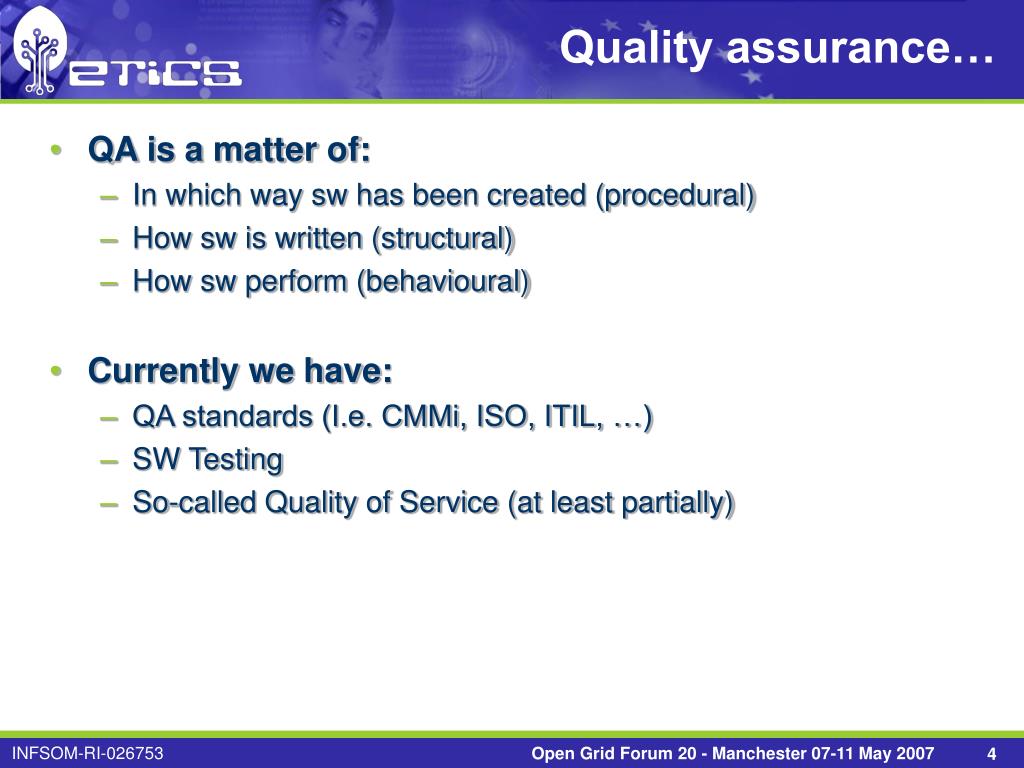 eTiCS

Quality assurance…

• QA is a matter of:
– In which way sw has been created (procedural)
– How sw is written (structural)
– How sw perform (behavioural)

• Currently we have:
– QA standards (I.e. CMMi, ISO, ITIL, …)
– SW Testing
– So-called Quality of Service (at least partially)

INFSOM-RI-026753

Open Grid Forum 20 - Manchester 07-11 May 2007

4